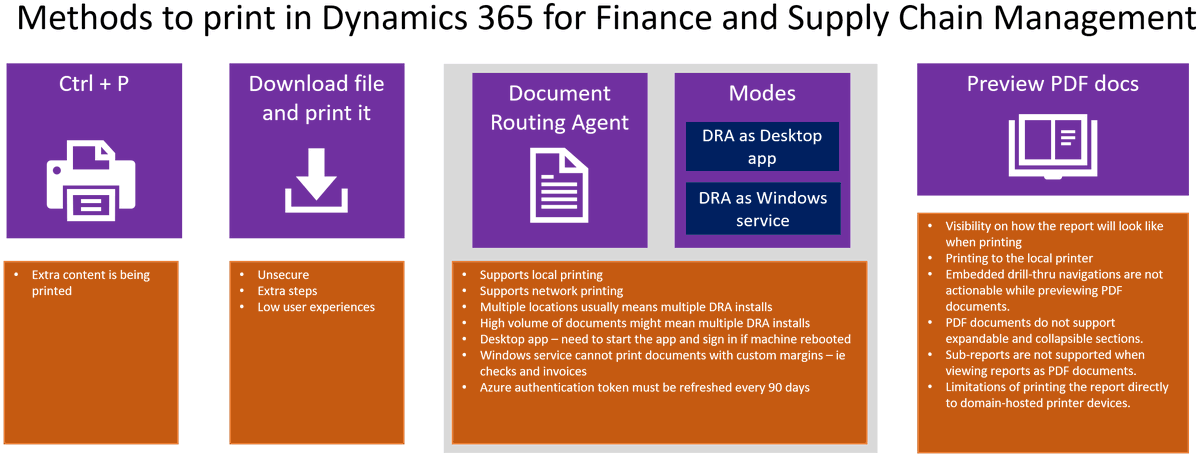 Methods to print in Dynamics 365 for Finance and Supply Chain Management

Ctrl + P

• Extra content is being printed

Download file and print it

• Unsecure
• Extra steps
• Low user experiences

Document Routing Agent

Modes

DRA as Desktop app

DRA as Windows service

• Supports local printing
• Supports network printing
• Multiple locations usually means multiple DRA installs
• High volume of documents might mean multiple DRA installs
• Desktop app – need to start the app and sign in if machine rebooted
• Windows service cannot print documents with custom margins – ie checks and invoices
• Azure authentication token must be refreshed every 90 days

Preview PDF docs

• Visibility on how the report will look like when printing
• Printing to the local printer
• Embedded drill-thru navigations are not actionable while previewing PDF documents.
• PDF documents do not support expandable and collapsible sections.
• Sub-reports are not supported when viewing reports as PDF documents.
• Limitations of printing the report directly to domain-hosted printer devices.